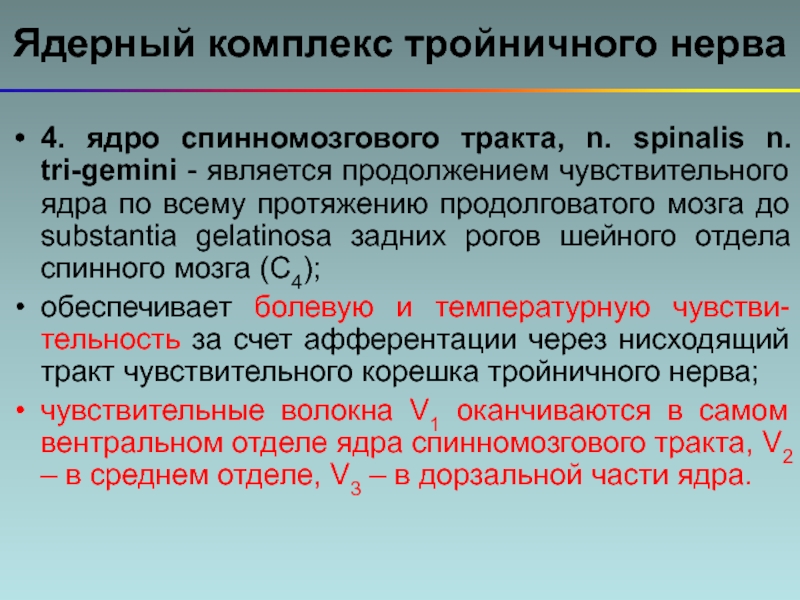 Ядерный комплекс тройничного нерва

• 4. ядро спинномозгового тракта, n. spinalis n. tri-gemini - является продолжением чувствительного ядра по всему протяжению продолговатого мозга до substantia gelatinosa задних рогов шейного отдела спинного мозга ($C_4$);

• обеспечивает болевую и температурную чувствительность за счет афферентации через нисходящий тракт чувствительного корешка тройничного нерва;

• чувствительные волокна $V_1$ оканчиваются в самом вентральном отделе ядра спинномозгового тракта, $V_2$ – в среднем отделе, $V_3$ – в дорзальной части ядра.